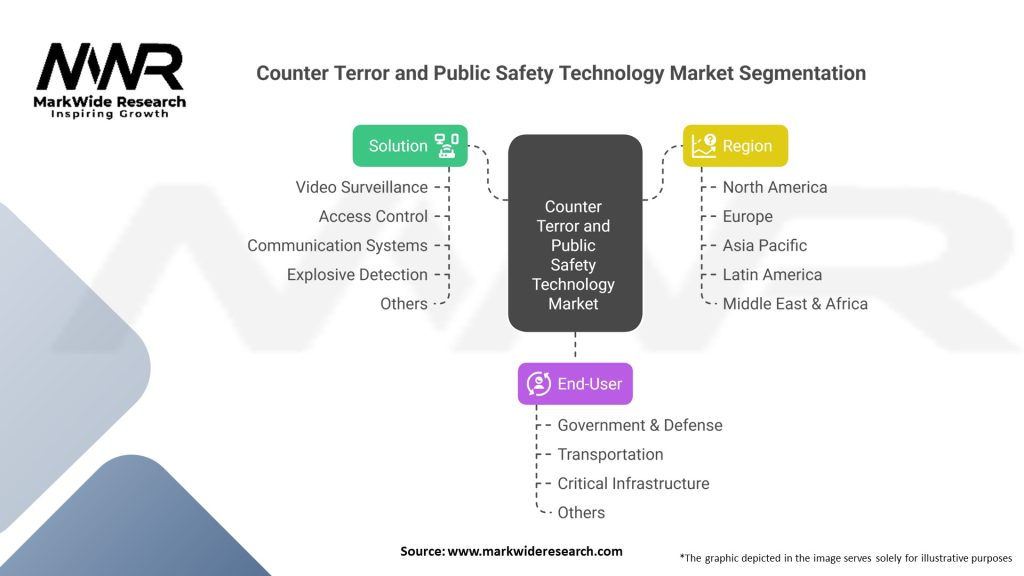 MWR
MarkWide Research
Inspiring Growth

Counter Terror and Public Safety Technology Market Segmentation

Solution
Video Surveillance
Access Control
Communication Systems
Explosive Detection
Others

Counter Terror and Public Safety Technology Market

Region
North America
Europe
Asia Pacific
Latin America
Middle East & Africa

End-User
Government & Defense
Transportation
Critical Infrastructure
Others

Source: www.markwideresearch.com

*The graphic depicted in the image serves solely for illustrative purposes